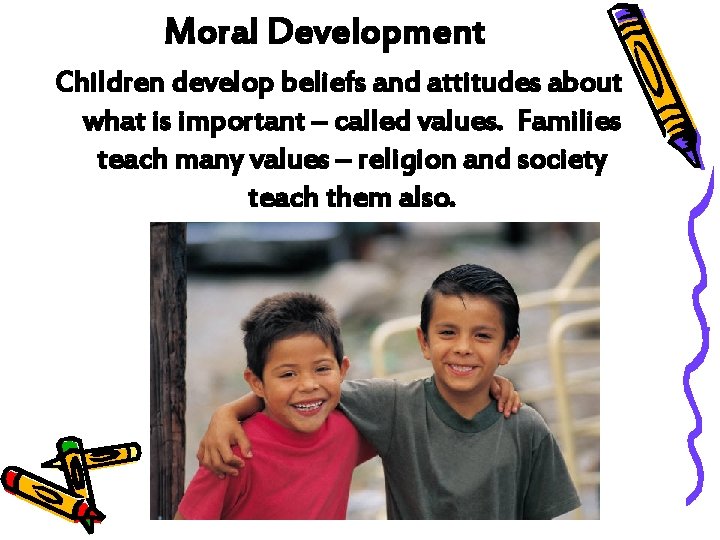 Moral Development

Children develop beliefs and attitudes about what is important – called values. Families teach many values – religion and society teach them also.